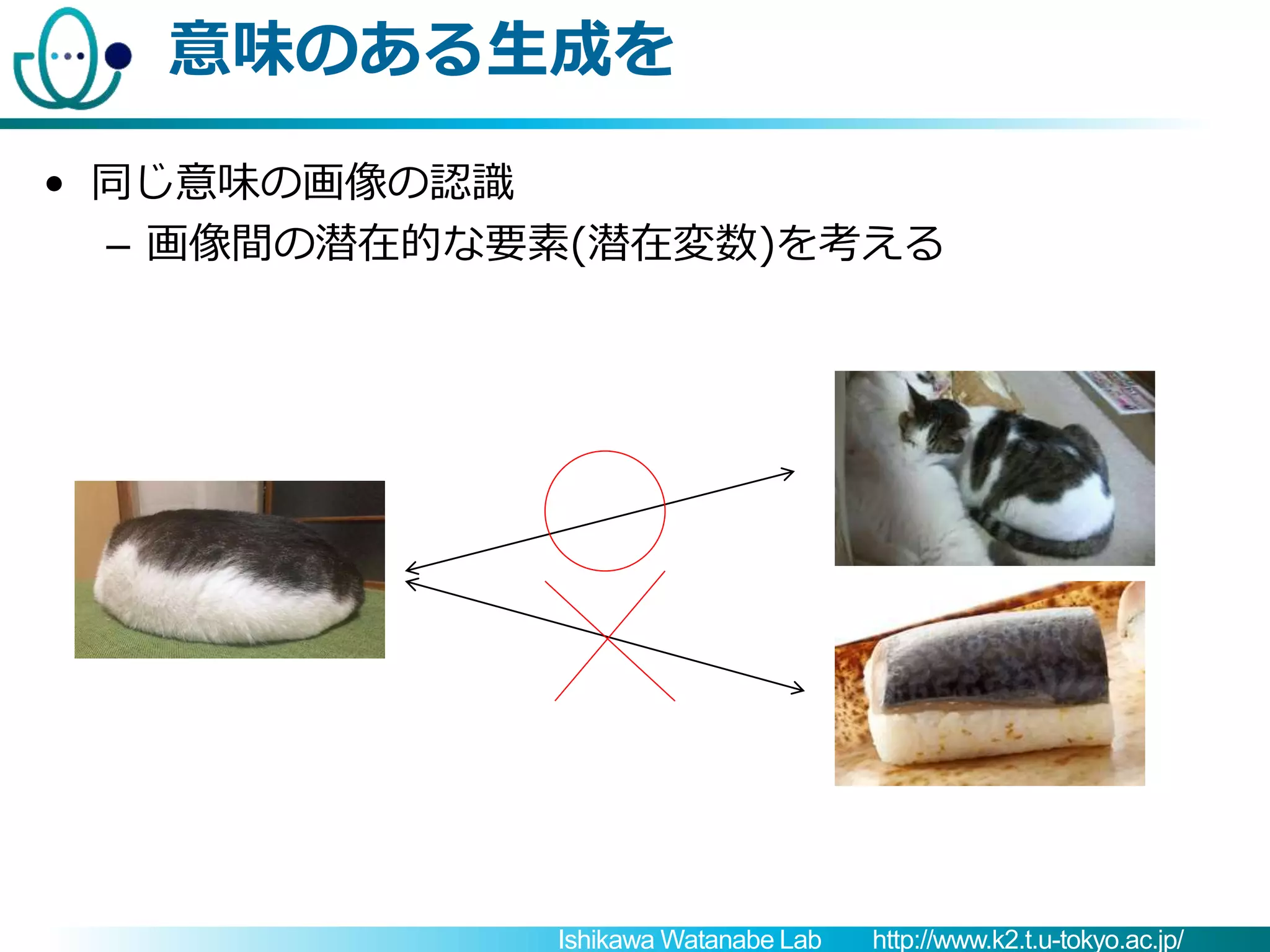 意味のある生成を

• 同じ意味の画像の認識
 – 画像間の潜在的な要素(潜在変数)を考える

Ishikawa Watanabe Lab http://www.k2.t.u-tokyo.ac.jp/